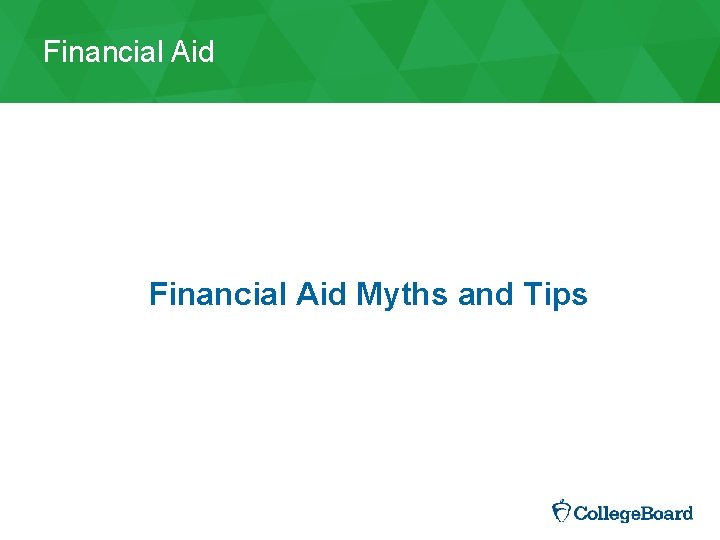 Financial Aid

Financial Aid Myths and Tips

CollegeBoard